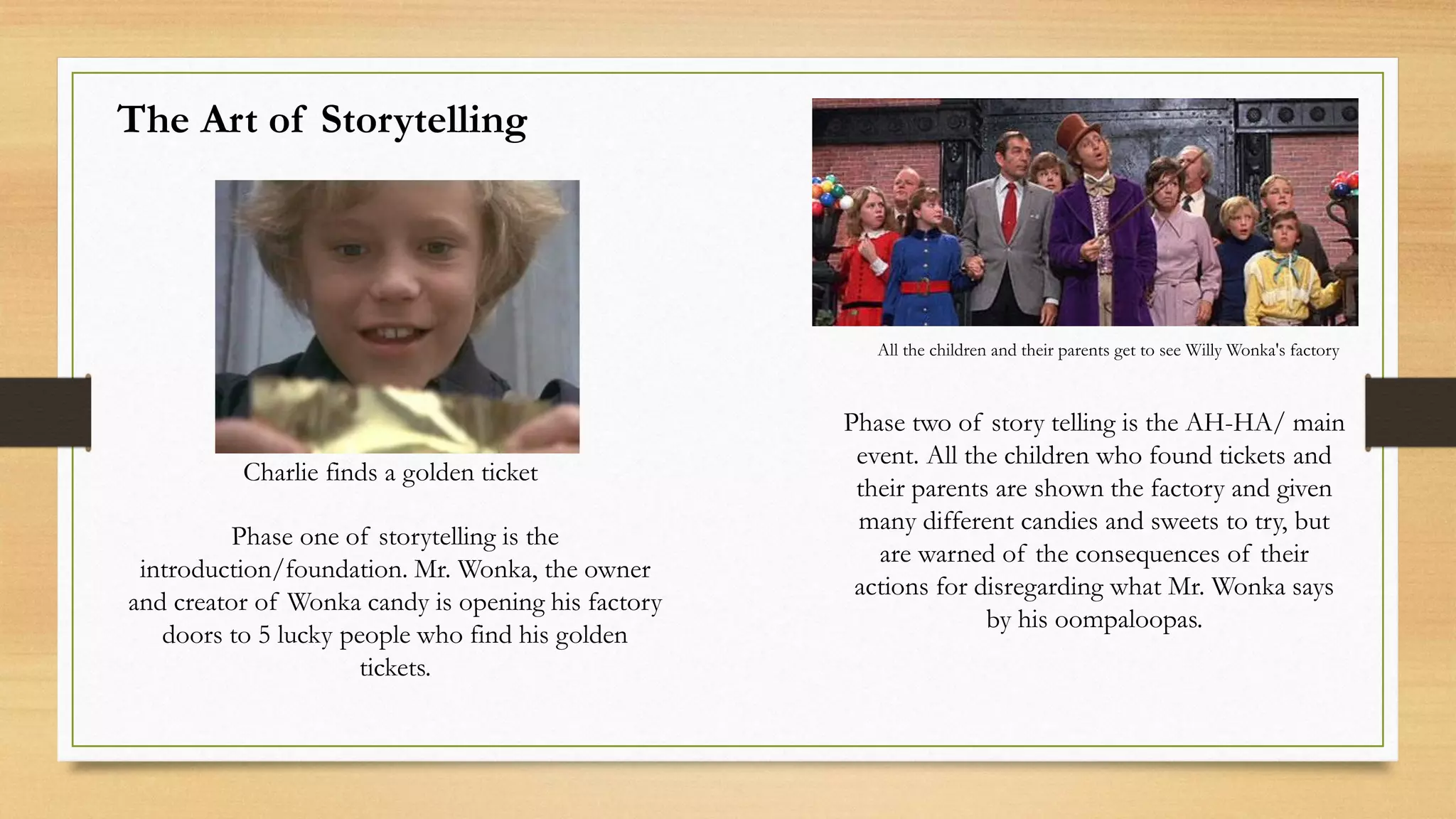 The Art of Storytelling

Charlie finds a golden ticket

Phase one of storytelling is the introduction/foundation. Mr. Wonka, the owner and creator of Wonka candy is opening his factory doors to 5 lucky people who find his golden tickets.

All the children and their parents get to see Willy Wonka's factory

Phase two of story telling is the AH-HA/ main event. All the children who found tickets and their parents are shown the factory and given many different candies and sweets to try, but are warned of the consequences of their actions for disregarding what Mr. Wonka says by his oompaloopas.